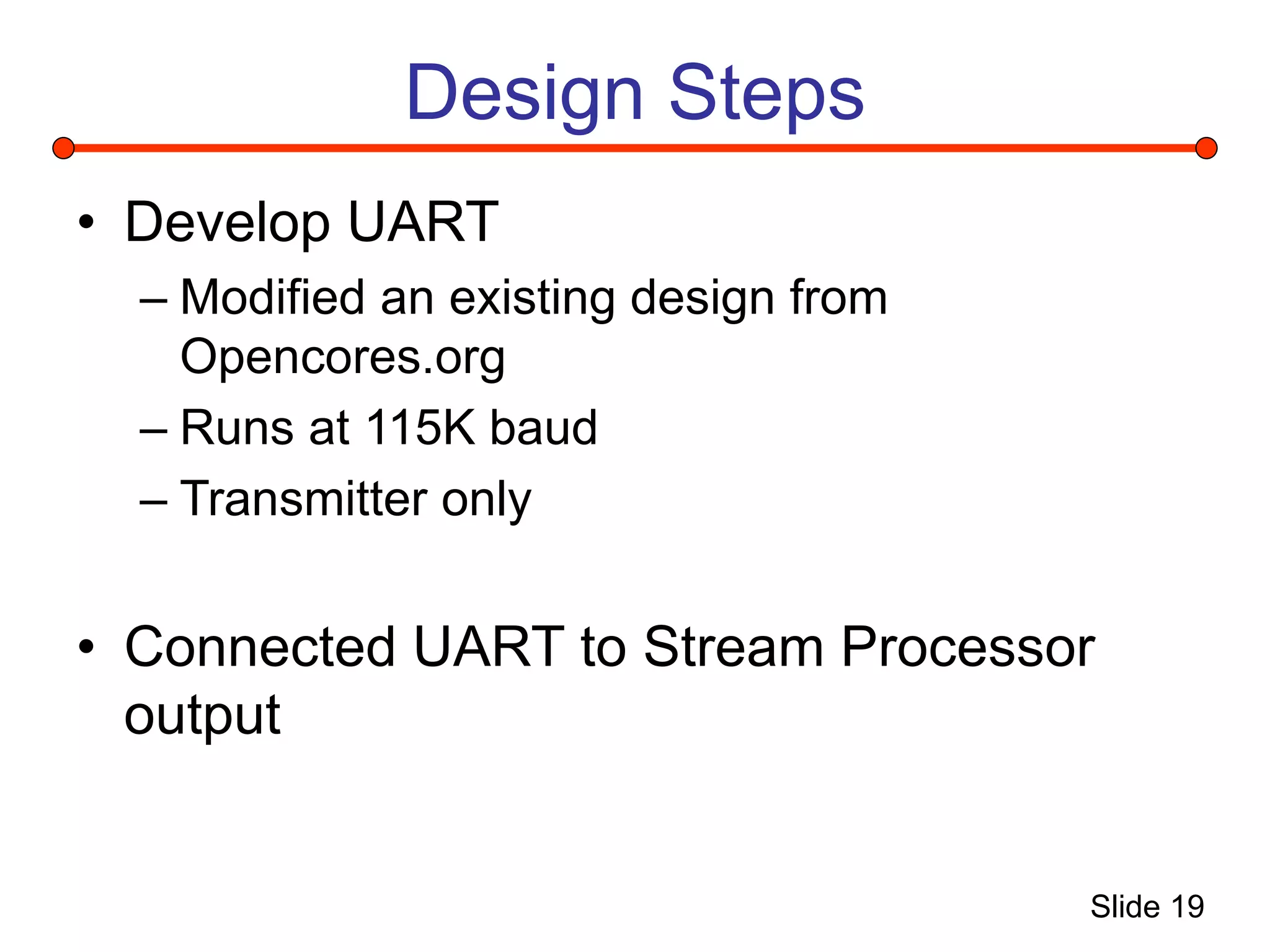 Design Steps

• Develop UART
– Modified an existing design from Opencores.org
– Runs at 115K baud
– Transmitter only

• Connected UART to Stream Processor output

Slide 19